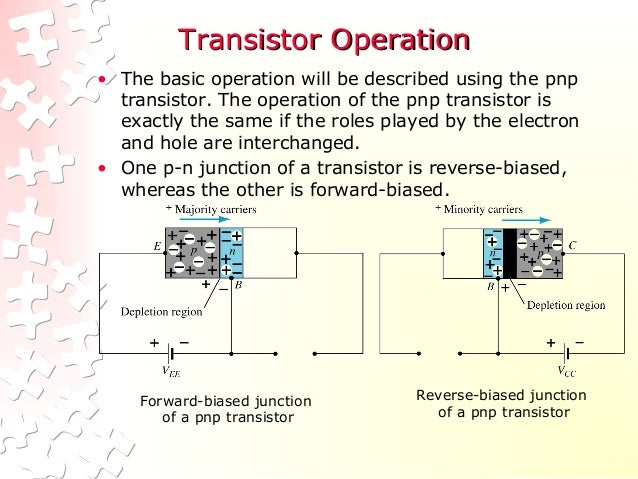 Transistor Operation

• The basic operation will be described using the pnp transistor. The operation of the pnp transistor is exactly the same if the roles played by the electron and hole are interchanged.

• One p-n junction of a transistor is reverse-biased, whereas the other is forward-biased.

+ Majority carriers

E

p

n

B

+ −

Depletion region

+ −

$V_{EE}$

Forward-biased junction of a pnp transistor

+ Minority carriers

n

p

C

B

+ −

Depletion region

+ −

$V_{CC}$

Reverse-biased junction of a pnp transistor